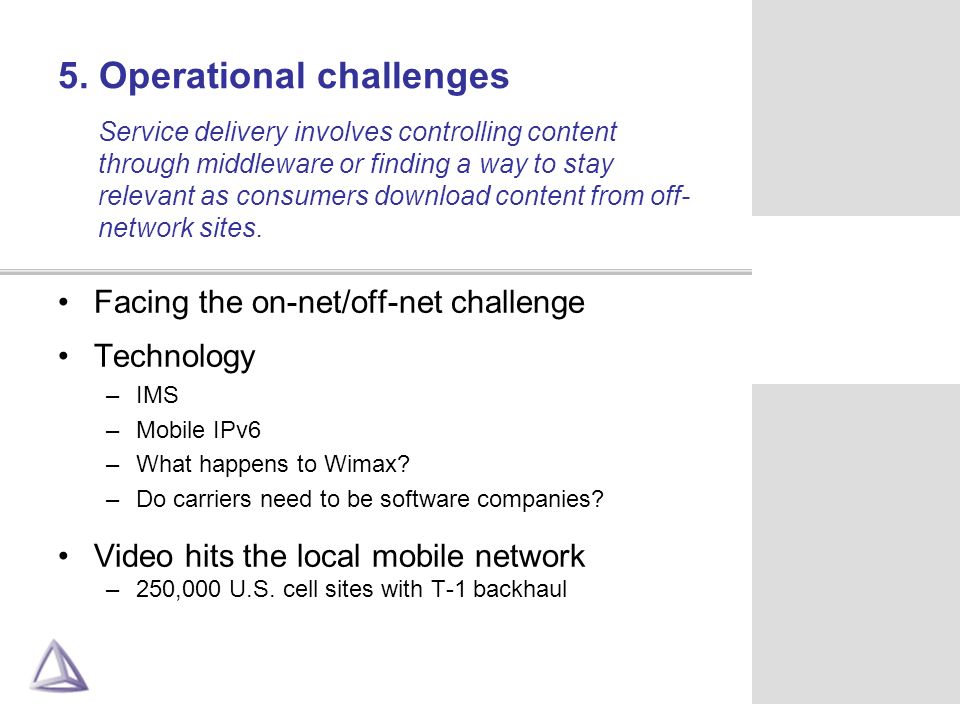 5. Operational challenges

Service delivery involves controlling content through middleware or finding a way to stay relevant as consumers download content from off-network sites.

• Facing the on-net/off-net challenge
• Technology
– IMS
– Mobile IPv6
– What happens to Wimax?
– Do carriers need to be software companies?
• Video hits the local mobile network
– 250,000 U.S. cell sites with T-1 backhaul